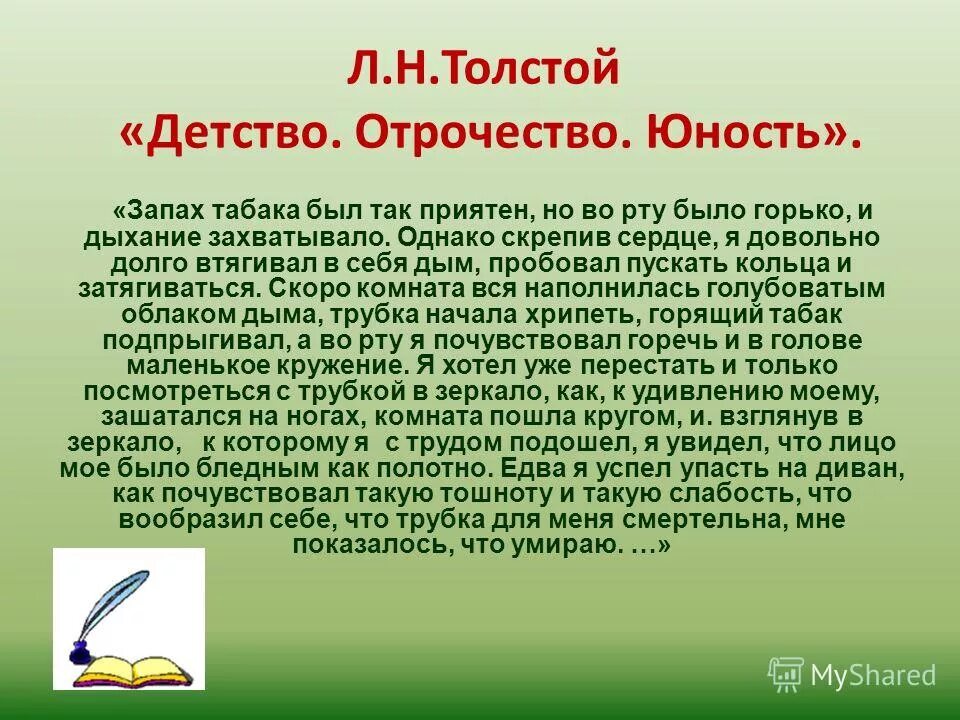 Л.Н.Толстой
«Детство. Отрочество. Юность».

«Запах табака был так приятен, но во рту было горько, и дыхание захватывало. Однако скрепив сердце, я довольно долго втягивал в себя дым, пробовал пускать кольца и затягиваться. Скоро комната вся наполнилась голубоватым облаком дыма, трубка начала хрипеть, горящий табак подпрыгивал, а во рту я почувствовал горечь и в голове маленькое кружение. Я хотел уже перестать и только посмотреться с трубкой в зеркало, как, к удивлению моему, зашатался на ногах, комната пошла кругом, и. взглянув в зеркало, к которому я с трудом подошел, я увидел, что лицо мое было бледным как полотно. Едва я успел упасть на диван, как почувствовал такую тошноту и такую слабость, что вообразил себе, что трубка для меня смертельна, мне показалось, что умираю. …»

MyShared